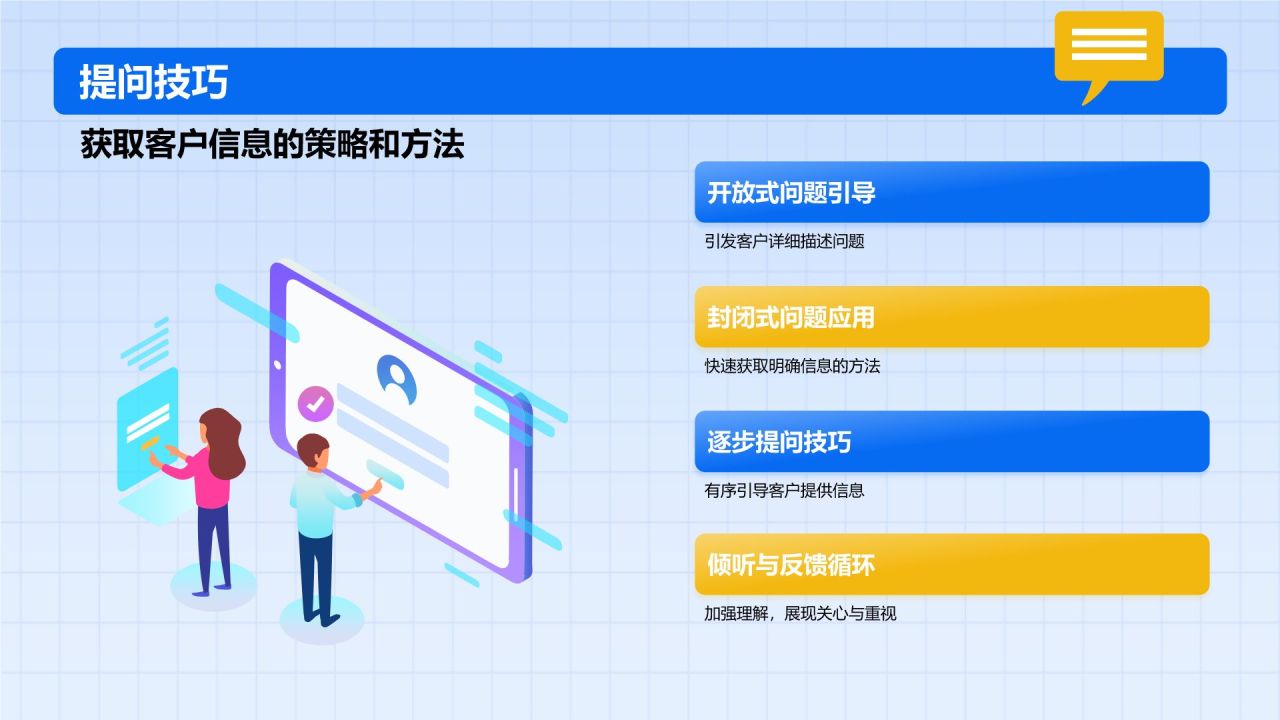 提问技巧

获取客户信息的策略和方法

开放式问题引导

引发客户详细描述问题

封闭式问题应用

快速获取明确信息的方法

逐步提问技巧

有序引导客户提供信息

倾听与反馈循环

加强理解，展现关心与重视